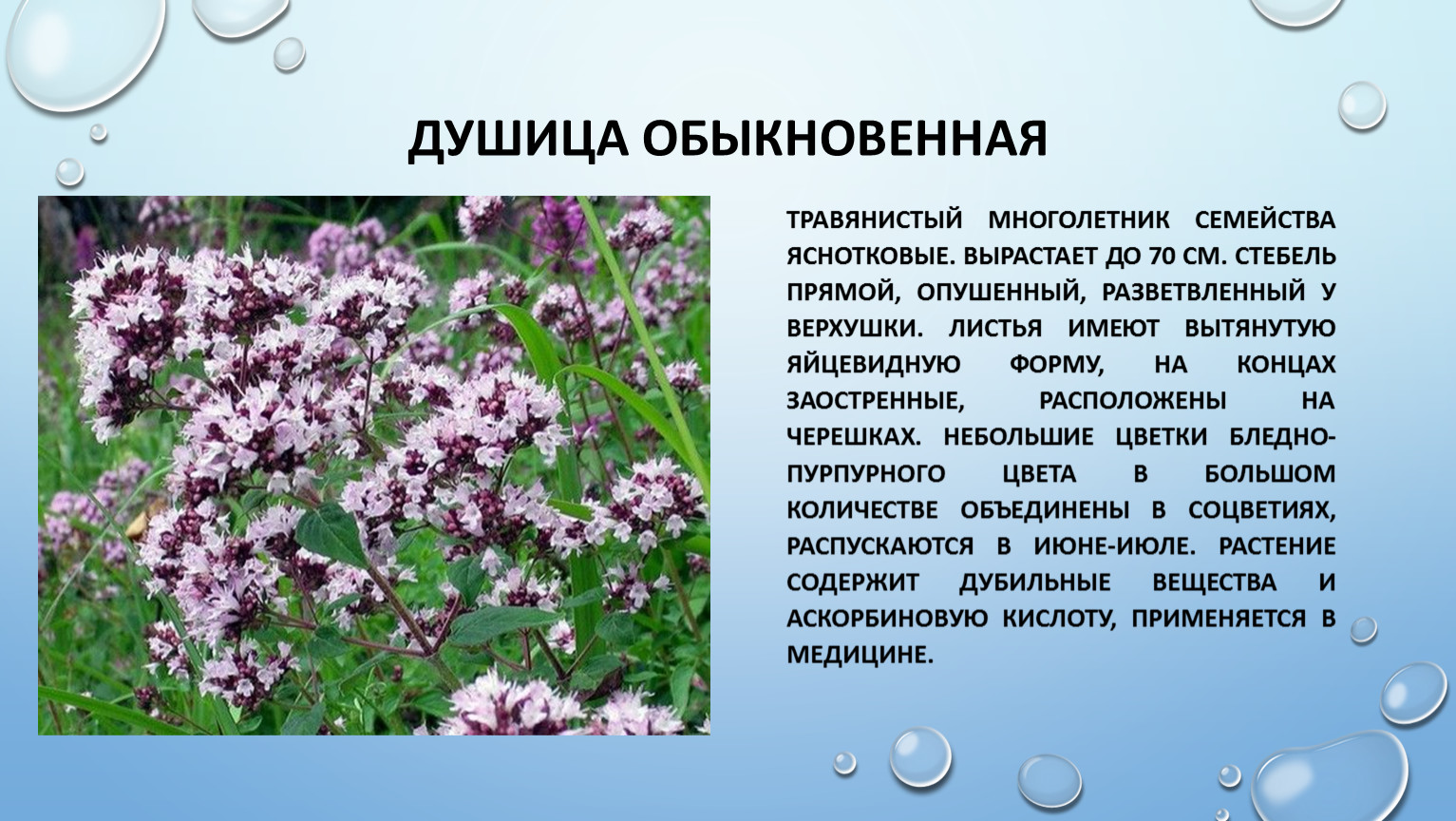 ДУШИЦА ОБЫКНОВЕННАЯ

ТРАВЯНИСТЫЙ МНОГОЛЕТНИК СЕМЕЙСТВА ЯСНОТКОВЫЕ. ВЫРАСТАЕТ ДО 70 СМ. СТЕБЕЛЬ ПРЯМОЙ, ОПУШЕННЫЙ, РАЗВЕТВЛЕННЫЙ У ВЕРХУШКИ. ЛИСТЬЯ ИМЕЮТ ВЫТЯНУТУЮ ЯЙЦЕВИДНУЮ ФОРМУ, НА КОНЦАХ ЗАОСТРЕННЫЕ, РАСПОЛОЖЕНЫ НА ЧЕРЕШКАХ. НЕБОЛЬШИЕ ЦВЕТКИ БЛЕДНО-ПУРПУРНОГО ЦВЕТА В БОЛЬШОМ КОЛИЧЕСТВЕ ОБЪЕДИНЕНЫ В СОЦВЕТИЯХ, РАСПУСКАЮТСЯ В ИЮНЕ-ИЮЛЕ. РАСТЕНИЕ СОДЕРЖИТ ДУБИЛЬНЫЕ ВЕЩЕСТВА И АСКОРБИНОВУЮ КИСЛОТУ, ПРИМЕНЯЕТСЯ В МЕДИЦИНЕ.